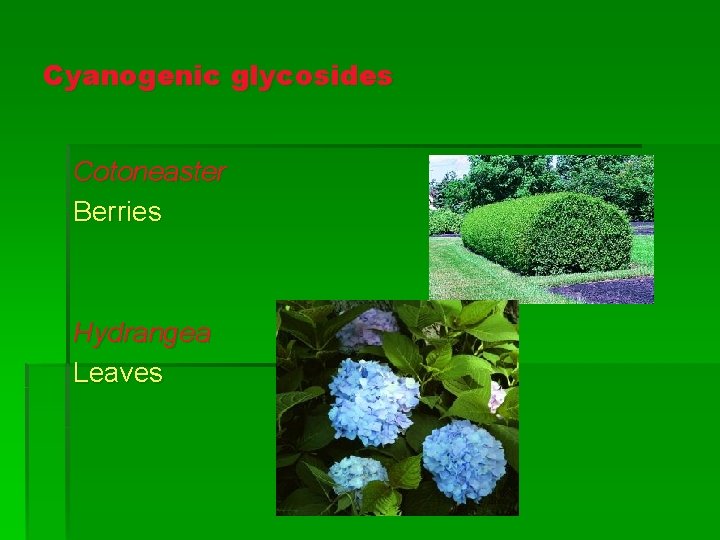 Cyanogenic glycosides

Cotoneaster

Berries

Hydrangea

Leaves